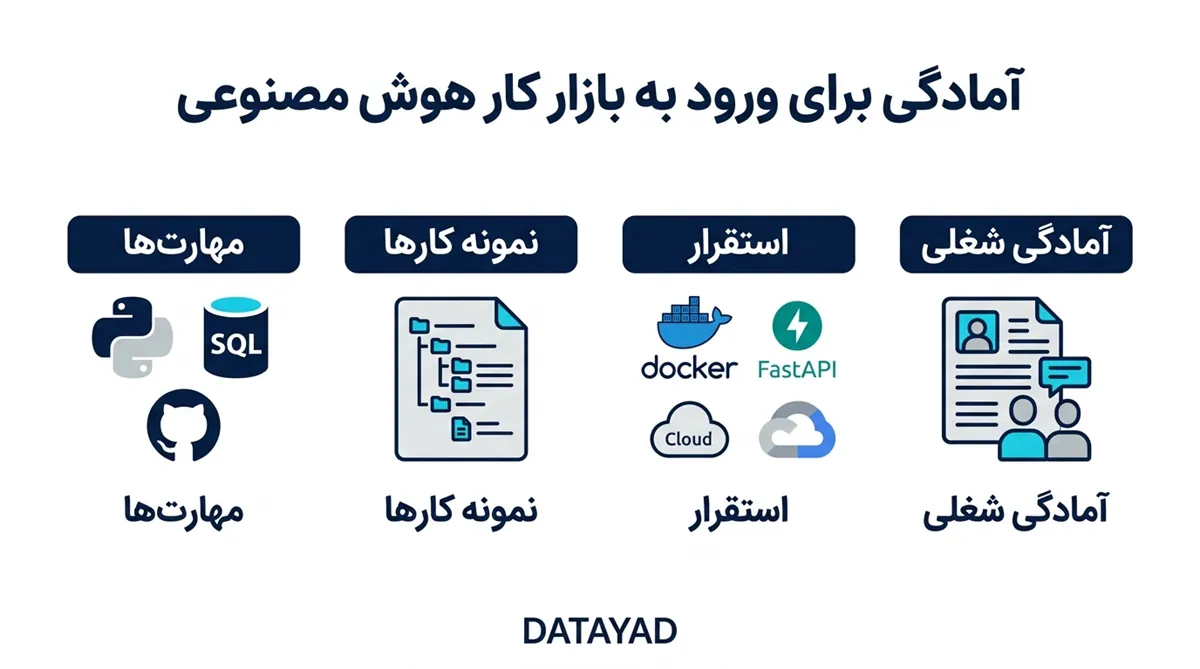 آمادگی برای ورود به بازار کار هوش مصنوعی

آمادگی شغلی

آمادگی شغلی

استقرار

docker
FastAPI
Cloud

استقرار

نمونه کارها

نمونه کارها

مهارت‌ها

SQL

مهارت‌ها

DATAYAD